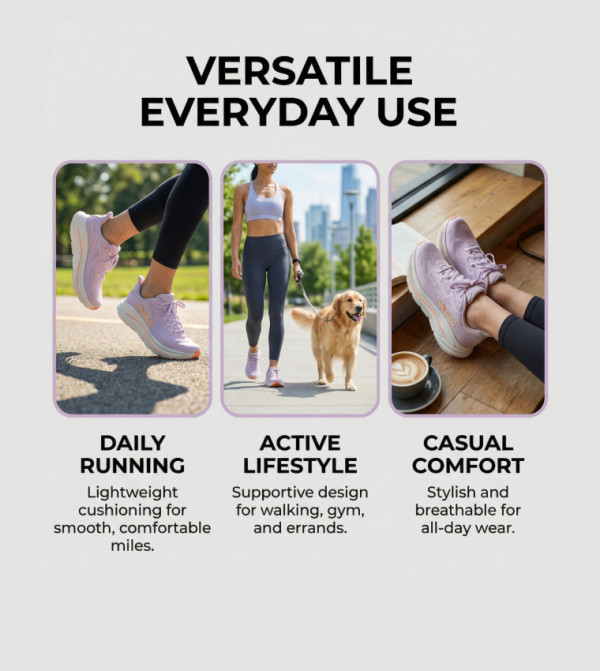 VERSATILE EVERYDAY USE

DAILY RUNNING

Lightweight cushioning for smooth, comfortable miles.

ACTIVE LIFESTYLE

Supportive design for walking, gym, and errands.

CASUAL COMFORT

Stylish and breathable for all-day wear.